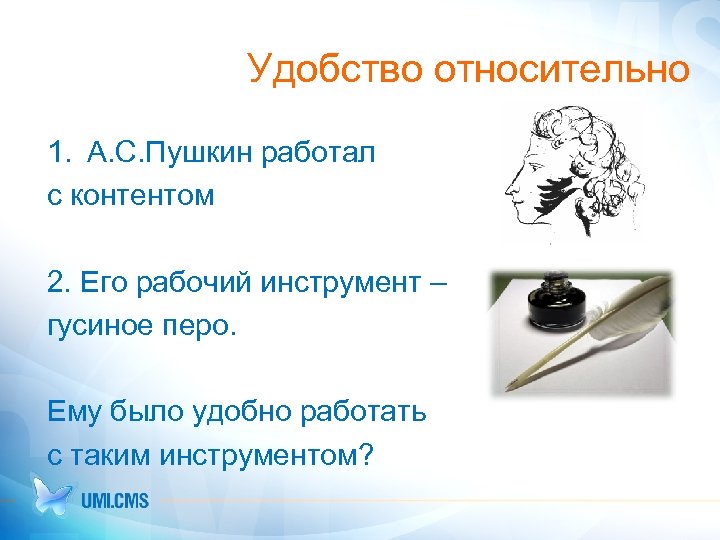 Удобство относительно

1. А.С.Пушкин работал с контентом

2. Его рабочий инструмент – гусиное перо.

Ему было удобно работать с таким инструментом?

UMI.CMS